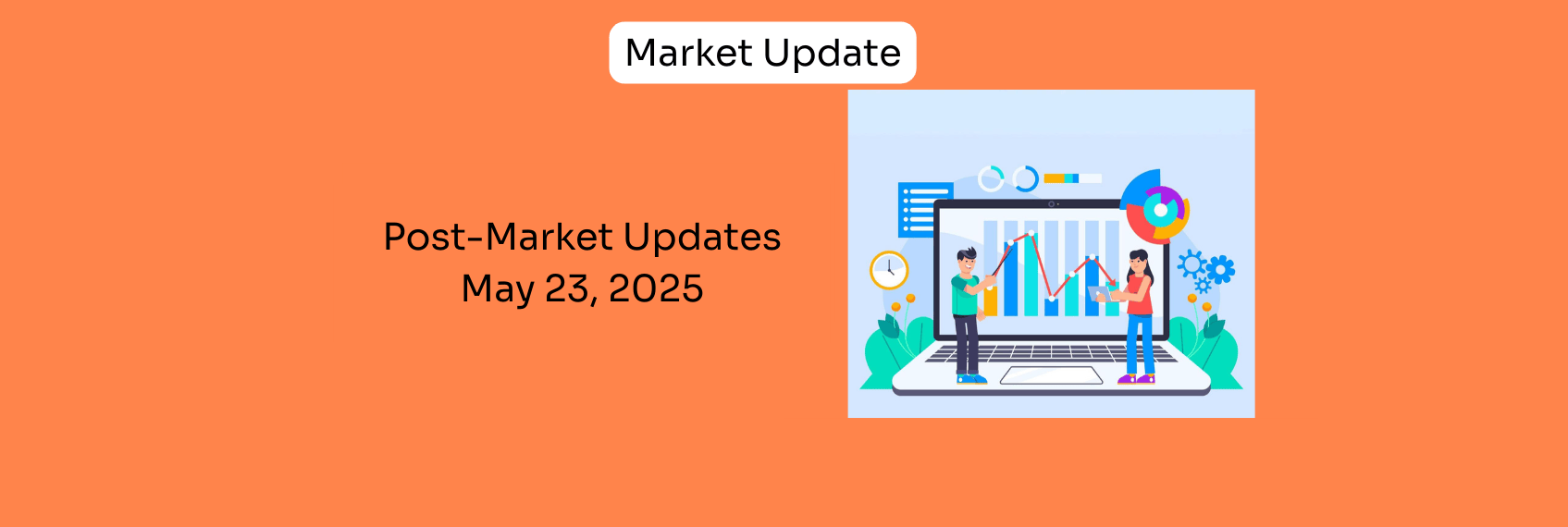 Market Update

Post-Market Updates
May 23, 2025